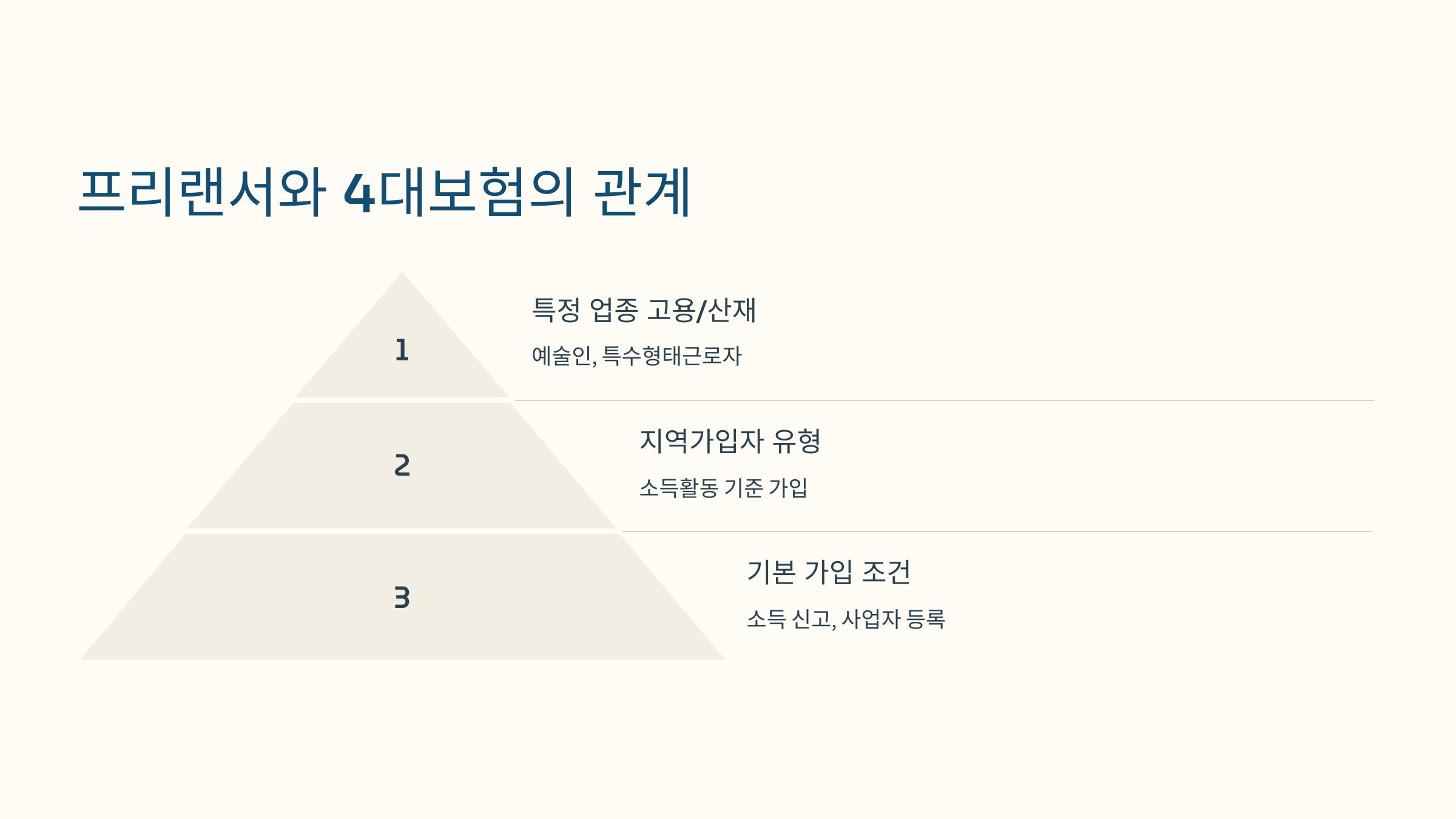 프리랜서와 4대보험의 관계

1

특정 업종 고용/산재

예술인, 특수형태근로자

2

지역가입자 유형

소득활동 기준 가입

3

기본 가입 조건

소득 신고, 사업자 등록